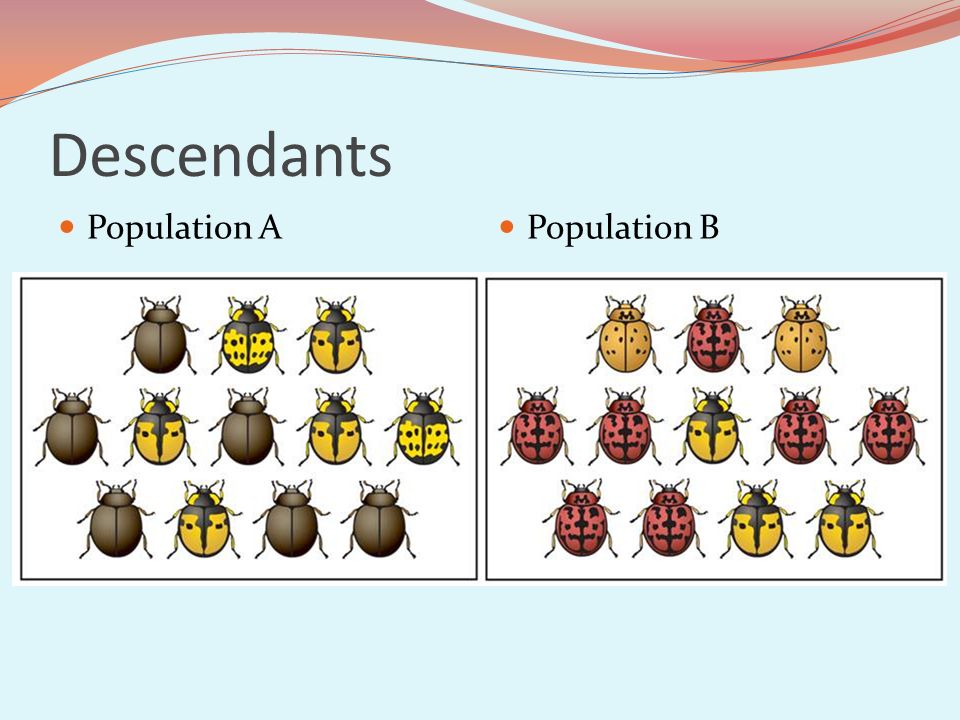 Descendants

Population A

Population B